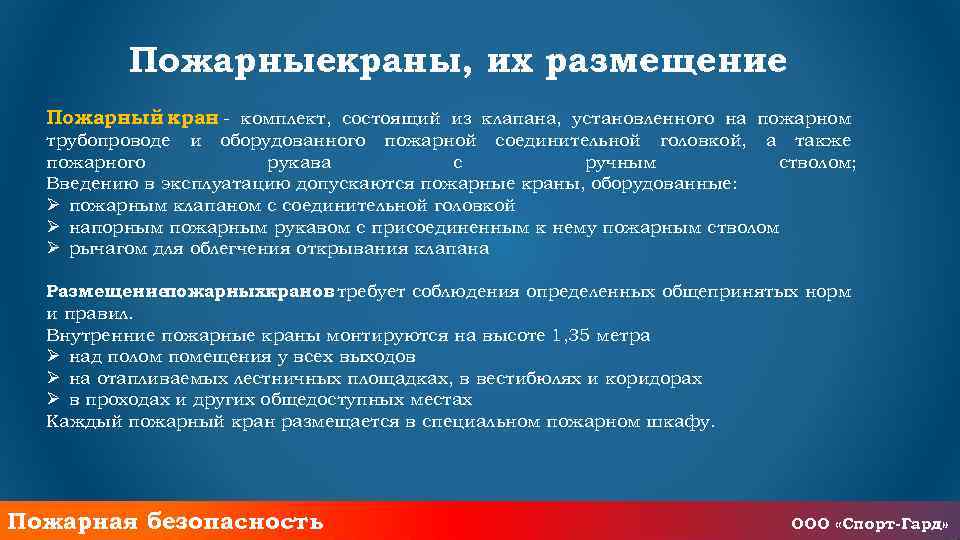 Пожарныекраны, их размещение

Пожарный кран - комплект, состоящий из клапана, установленного на пожарном трубопроводе и оборудованного пожарной соединительной головкой, а также пожарного рукава с ручным стволом;
Введению в эксплуатацию допускаются пожарные краны, оборудованные:
➢ пожарным клапаном с соединительной головкой
➢ напорным пожарным рукавом с присоединенным к нему пожарным стволом
➢ рычагом для облегчения открывания клапана

Размещениепожарныхкранов требует соблюдения определенных общепринятых норм и правил.
Внутренние пожарные краны монтируются на высоте 1,35 метра
➢ над полом помещения у всех выходов
➢ на отапливаемых лестничных площадках, в вестибюлях и коридорах
➢ в проходах и других общедоступных местах
Каждый пожарный кран размещается в специальном пожарном шкафу.

Пожарная безопасность

ООО «Спорт-Гард»